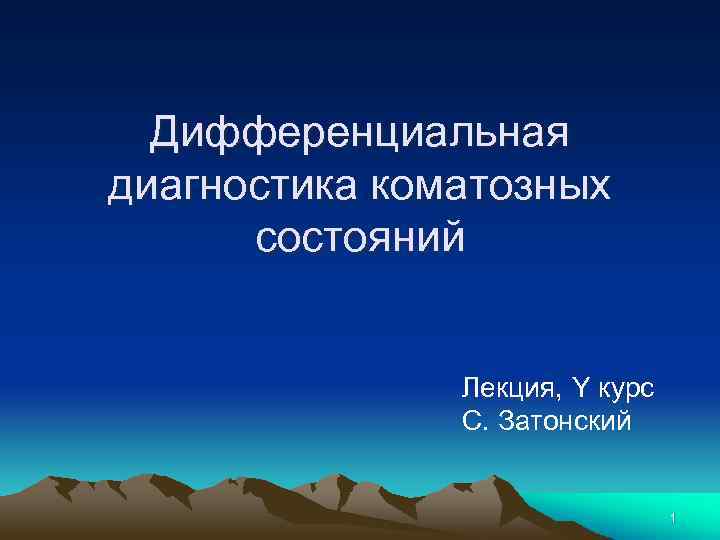 Дифференциальная диагностика коматозных состояний

Лекция, Y курс
С. Затонский

1